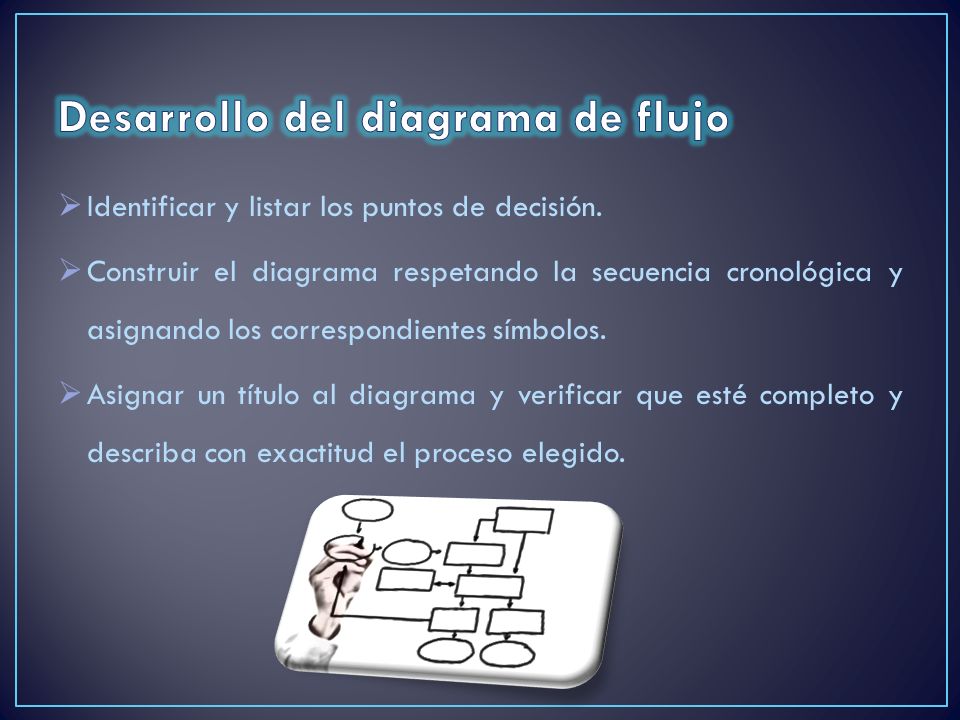 Desarrollo del diagrama de flujo

➢ Identificar y listar los puntos de decisión.

➢ Construir el diagrama respetando la secuencia cronológica y asignando los correspondientes símbolos.

➢ Asignar un título al diagrama y verificar que esté completo y describa con exactitud el proceso elegido.